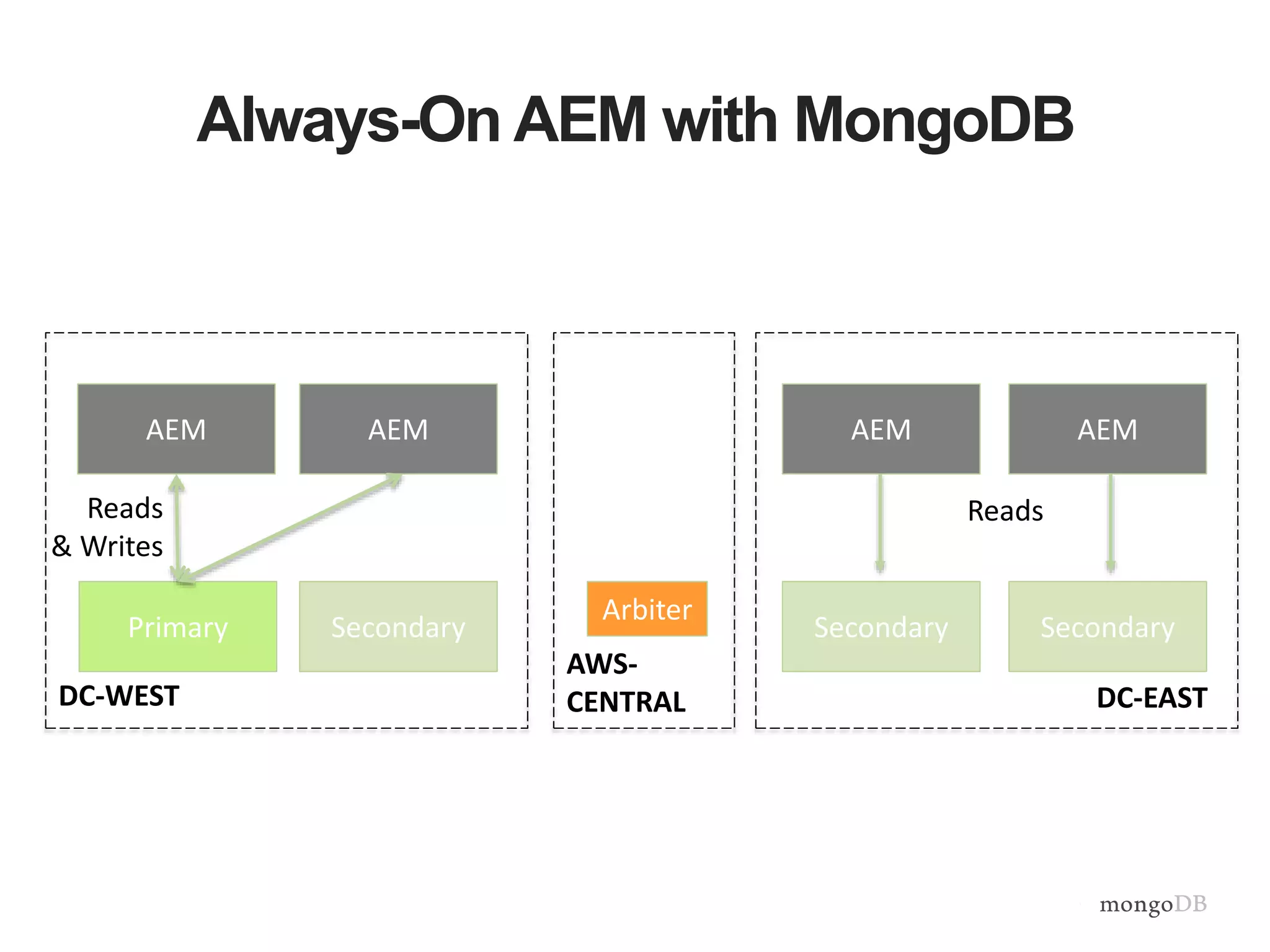 Always-On AEM with MongoDB

AEM

AEM

Reads & Writes

Primary

Secondary

DC-WEST

Arbiter

AWS-CENTRAL

AEM

AEM

Reads

Secondary

Secondary

DC-EAST

mongoDB